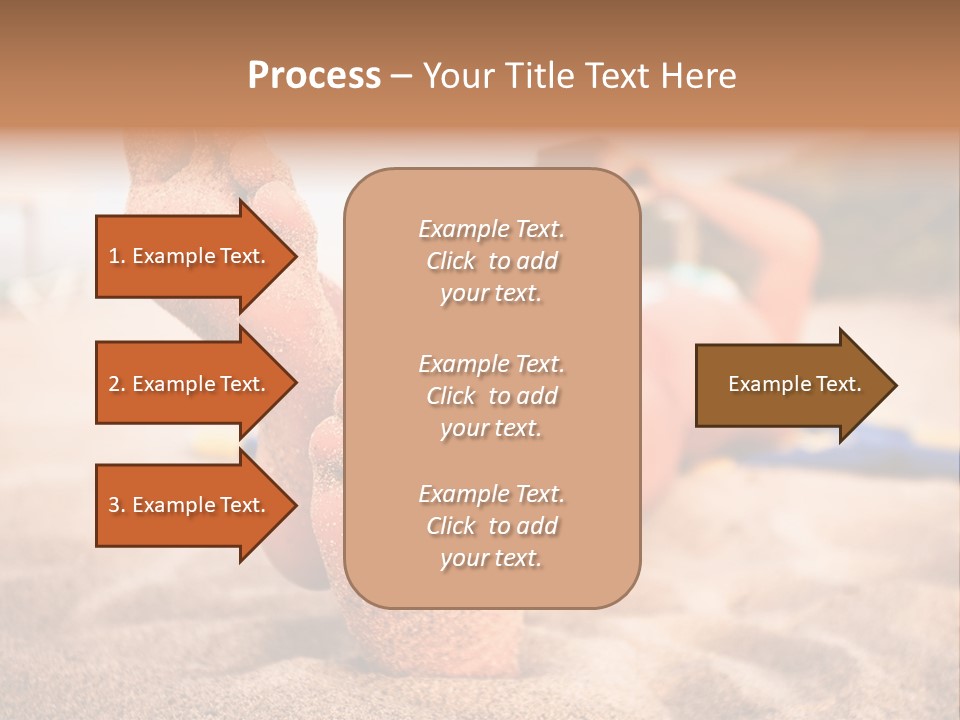 Process – Your Title Text Here

1. Example Text.

2. Example Text.

3. Example Text.

Example Text. Click to add your text.

Example Text. Click to add your text.

Example Text. Click to add your text.

Example Text.